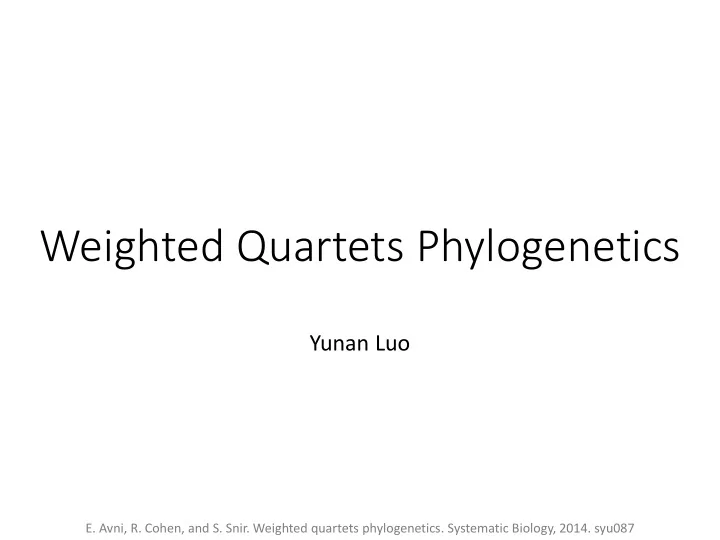 Weighted Quartets Phylogenetics

Yunan Luo

E. Avni, R. Cohen, and S. Snir. Weighted quartets phylogenetics. Systematic Biology, 2014. syu087